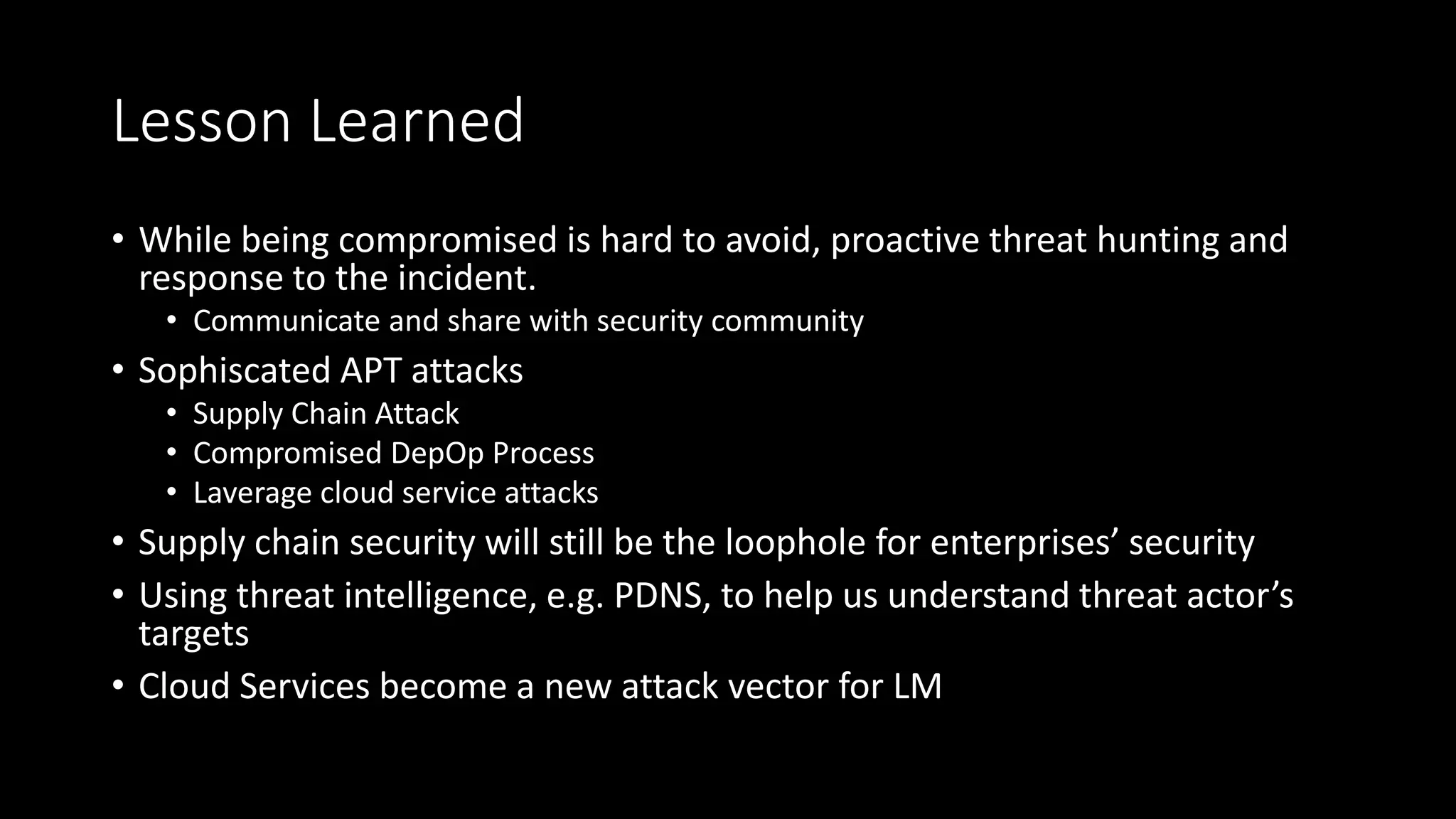 Lesson Learned

• While being compromised is hard to avoid, proactive threat hunting and response to the incident.
  • Communicate and share with security community
• Sophiscated APT attacks
  • Supply Chain Attack
  • Compromised DepOp Process
  • Laverage cloud service attacks
• Supply chain security will still be the loophole for enterprises' security
• Using threat intelligence, e.g. PDNS, to help us understand threat actor's targets
• Cloud Services become a new attack vector for LM